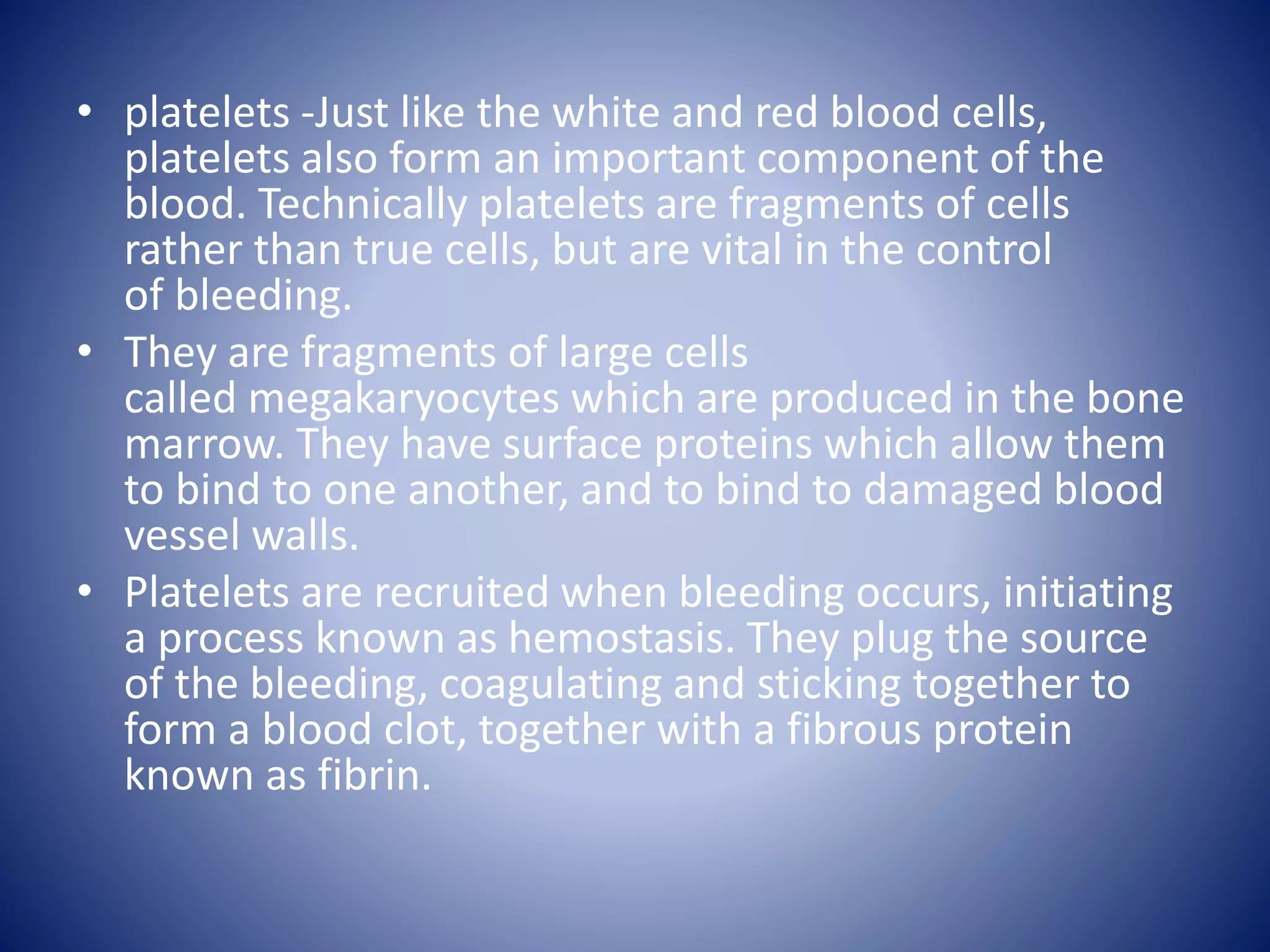 • platelets -Just like the white and red blood cells, platelets also form an important component of the blood. Technically platelets are fragments of cells rather than true cells, but are vital in the control of bleeding.
• They are fragments of large cells called megakaryocytes which are produced in the bone marrow. They have surface proteins which allow them to bind to one another, and to bind to damaged blood vessel walls.
• Platelets are recruited when bleeding occurs, initiating a process known as hemostasis. They plug the source of the bleeding, coagulating and sticking together to form a blood clot, together with a fibrous protein known as fibrin.